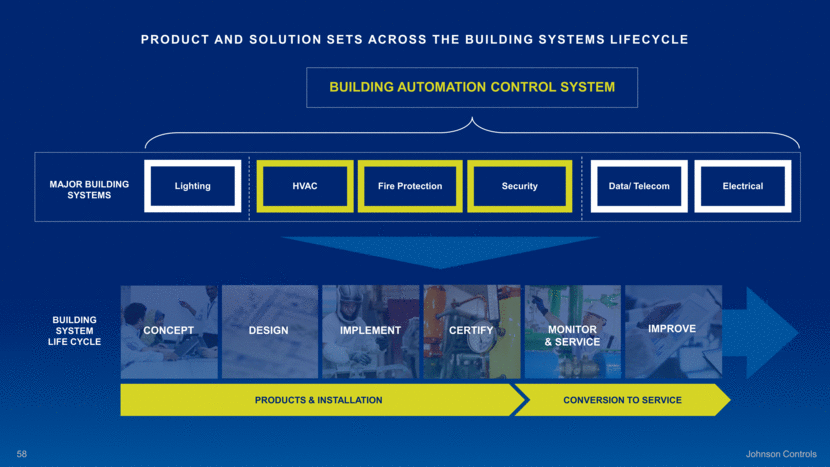 PRODUCT AND SOLUTION SETS ACROSS THE BUILDING SYSTEMS LIFECYCLE

BUILDING AUTOMATION CONTROL SYSTEM

MAJOR BUILDING SYSTEMS

Lighting

HVAC

Fire Protection

Security

Data/ Telecom

Electrical

BUILDING SYSTEM LIFE CYCLE

CONCEPT

DESIGN

IMPLEMENT

CERTIFY

MONITOR & SERVICE

IMPROVE

PRODUCTS & INSTALLATION

CONVERSION TO SERVICE

58

Johnson Controls